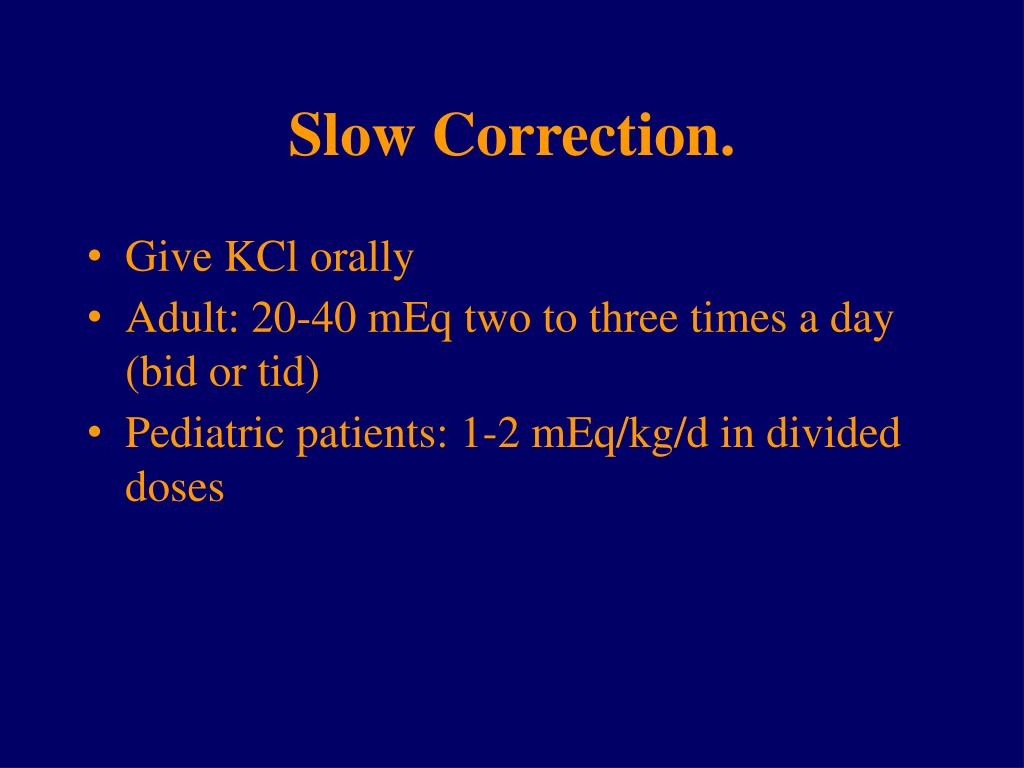 Slow Correction.

• Give KCl orally
• Adult: 20-40 mEq two to three times a day (bid or tid)
• Pediatric patients: 1-2 mEq/kg/d in divided doses